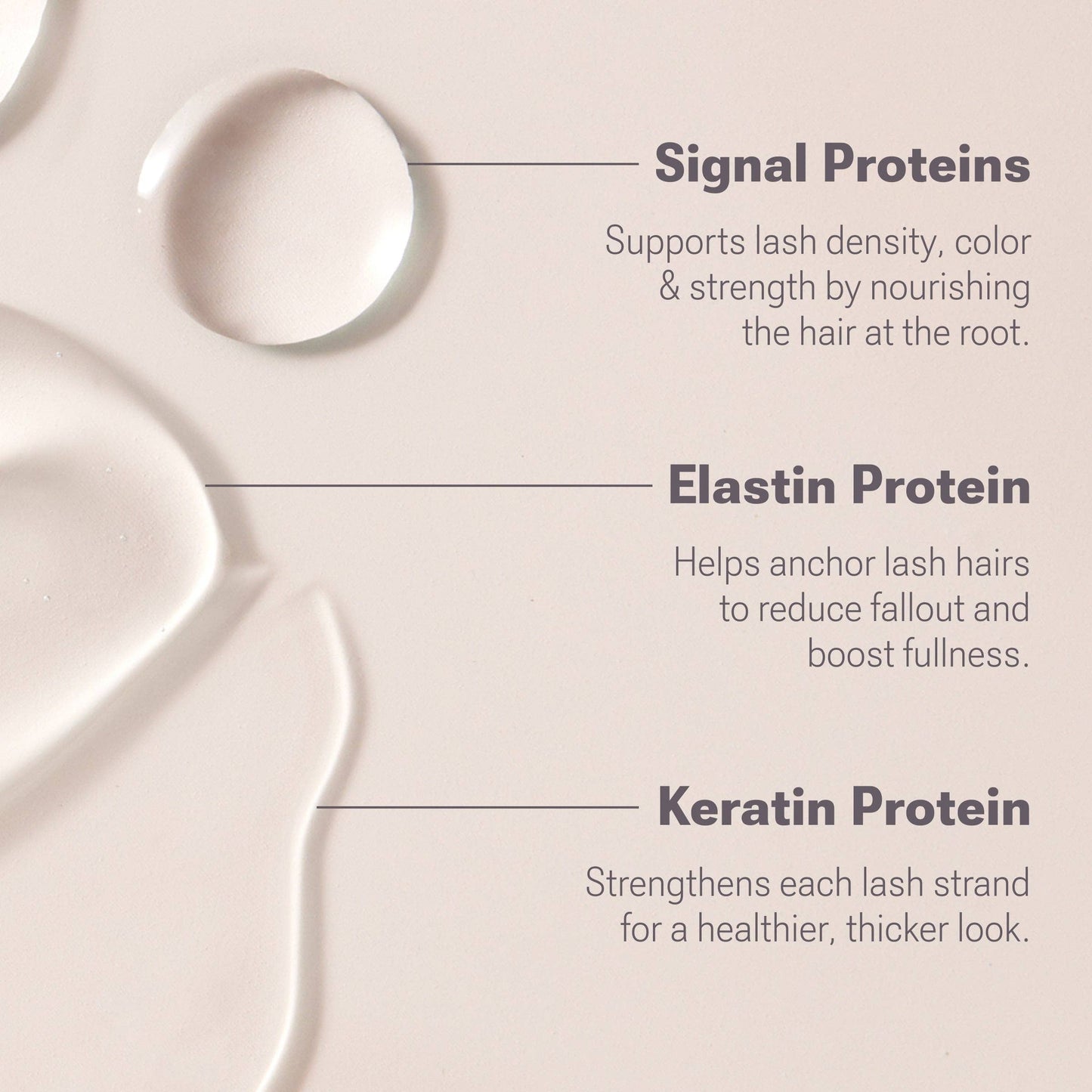 Signal Proteins

Supports lash density, color & strength by nourishing the hair at the root.

Elastin Protein

Helps anchor lash hairs to reduce fallout and boost fullness.

Keratin Protein

Strengthens each lash strand for a healthier, thicker look.